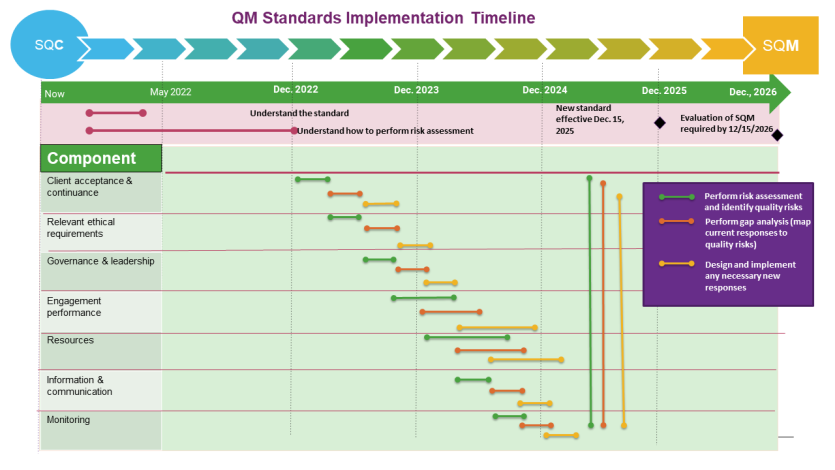 QM Standards Implementation Timeline

SQC

SQM

Now

May 2022

Dec. 2022

Dec. 2023

Dec. 2024

Dec. 2025

Dec., 2026

Understand the standard

Understand how to perform risk assessment

New standard effective Dec. 15, 2025

Evaluation of SQM required by 12/15/2026

Component

Client acceptance & continuance

Relevant ethical requirements

Governance & leadership

Engagement performance

Resources

Information & communication

Monitoring

Perform risk assessment and identify quality risks

Perform gap analysis (map current responses to quality risks)

Design and implement any necessary new responses